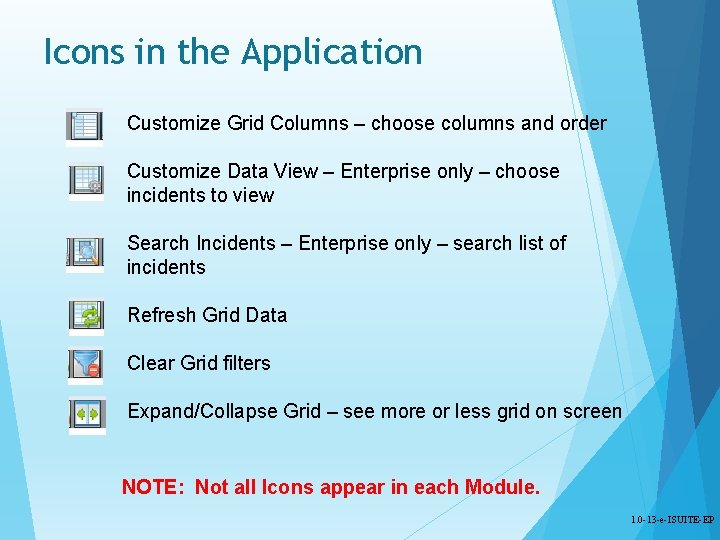 Icons in the Application

Customize Grid Columns – choose columns and order

Customize Data View – Enterprise only – choose incidents to view

Search Incidents – Enterprise only – search list of incidents

Refresh Grid Data

Clear Grid filters

Expand/Collapse Grid – see more or less grid on screen

NOTE: Not all Icons appear in each Module.

1.0-13-e-ISUITE-EP